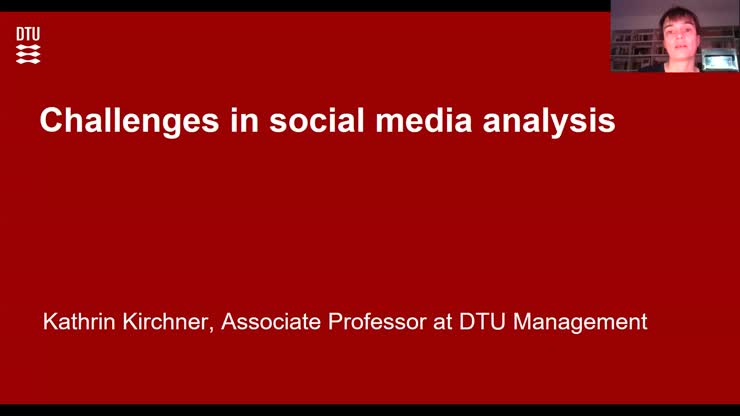 DTU

Challenges in social media analysis

Kathrin Kirchner, Associate Professor at DTU Management